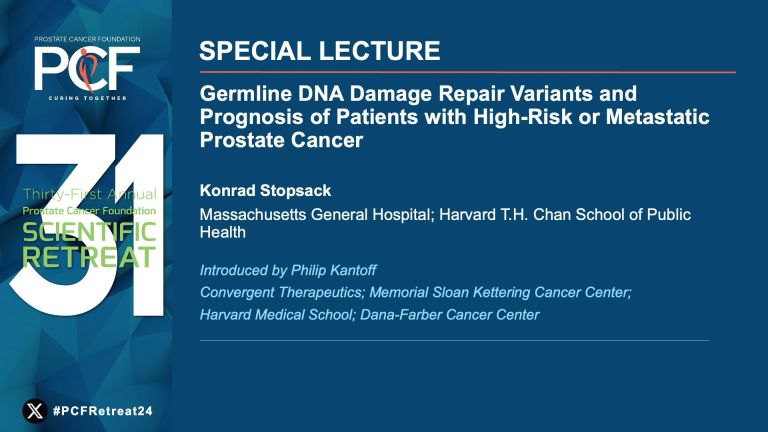 PROSTATE CANCER FOUNDATION
PCF
CURING TOGETHER

31
Thirty-First Annual
Prostate Cancer Foundation
SCIENTIFIC
RETREAT

#PCFRetreat24

SPECIAL LECTURE

Germline DNA Damage Repair Variants and Prognosis of Patients with High-Risk or Metastatic Prostate Cancer

Konrad Stopsack

Massachusetts General Hospital; Harvard T.H. Chan School of Public Health

Introduced by Philip Kantoff

Convergent Therapeutics; Memorial Sloan Kettering Cancer Center;

Harvard Medical School; Dana-Farber Cancer Center